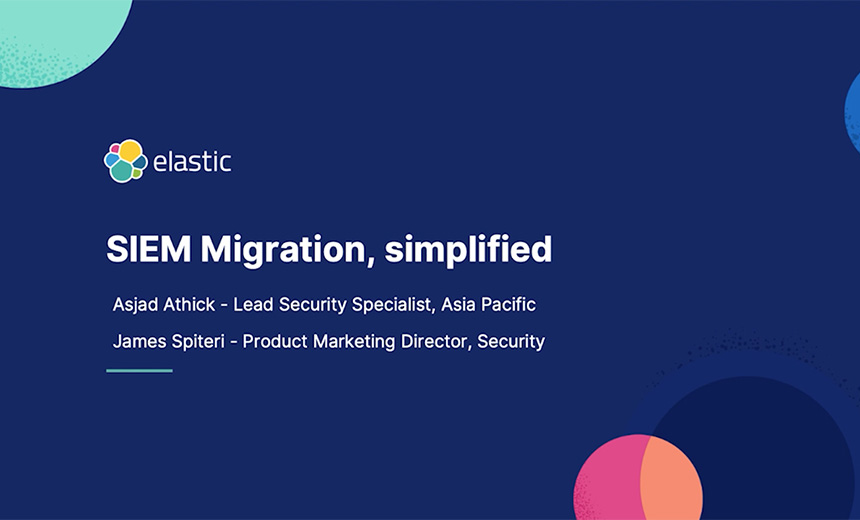 elastic

SIEM Migration, simplified

Asjad Athick - Lead Security Specialist, Asia Pacific

James Spiteri - Product Marketing Director, Security